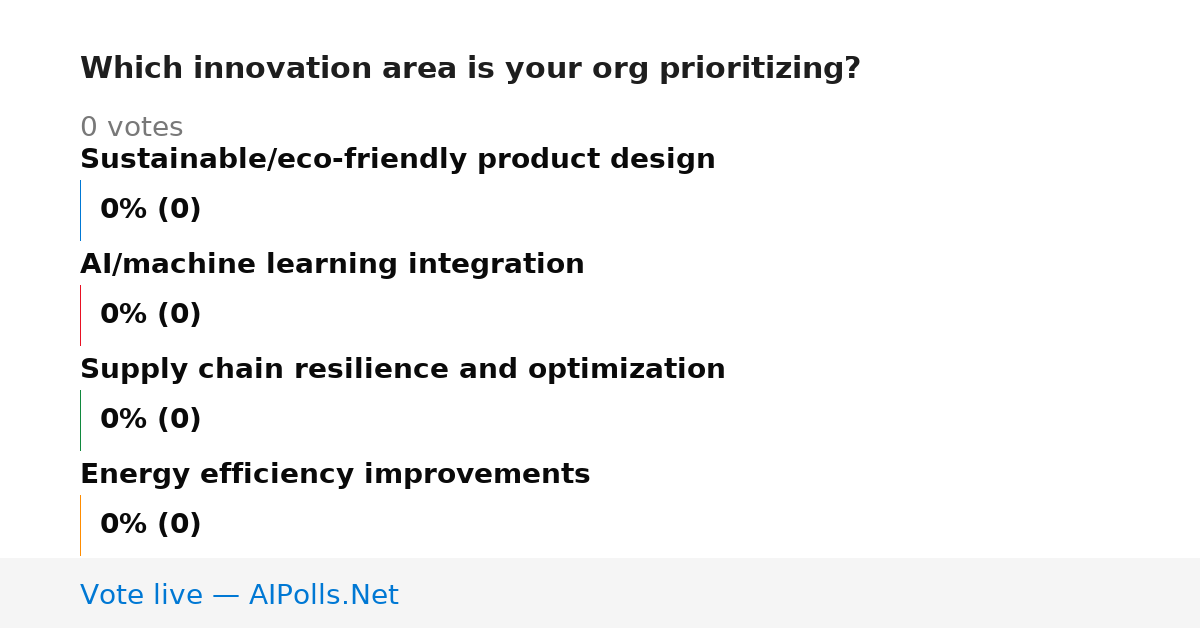 Which innovation area is your org prioritizing?

0 votes

Sustainable/eco-friendly product design

0% (0)

AI/machine learning integration

0% (0)

Supply chain resilience and optimization

0% (0)

Energy efficiency improvements

0% (0)

Vote live — AIPolls.Net